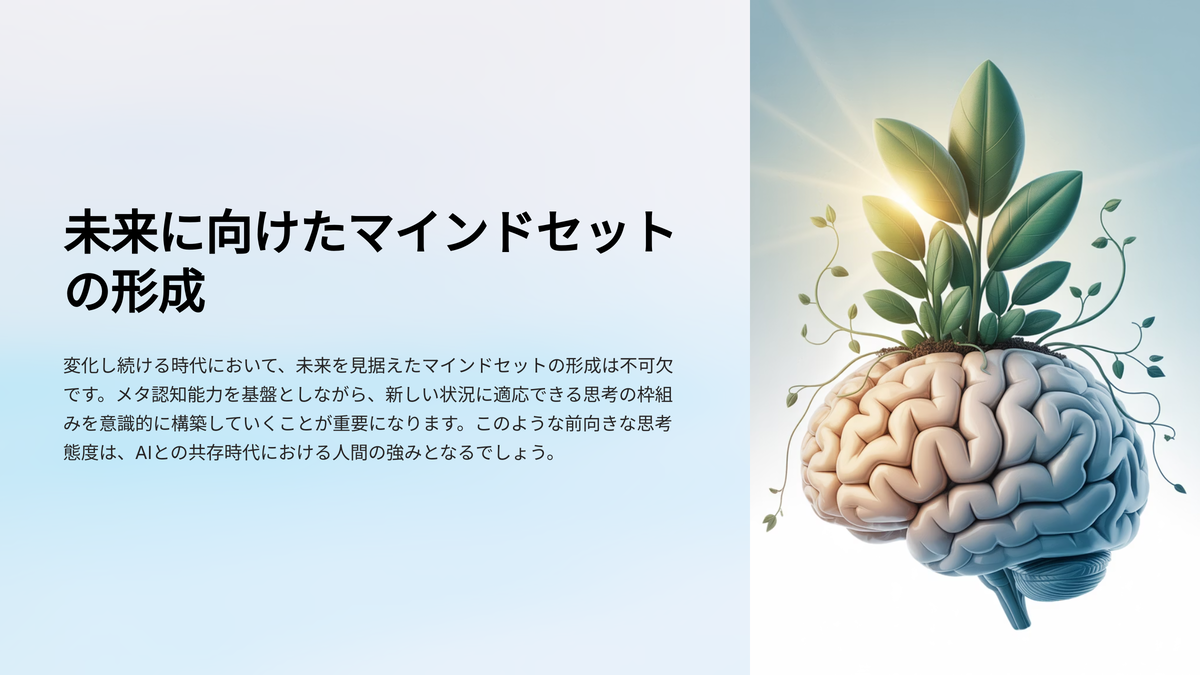 未来に向けたマインドセットの形成

変化し続ける時代において、未来を見据えたマインドセットの形成は不可欠です。メタ認知能力を基盤としながら、新しい状況に適応できる思考の枠組みを意識的に構築していくことが重要になります。このような前向きな思考態度は、AIとの共存時代における人間の強みとなるでしょう。